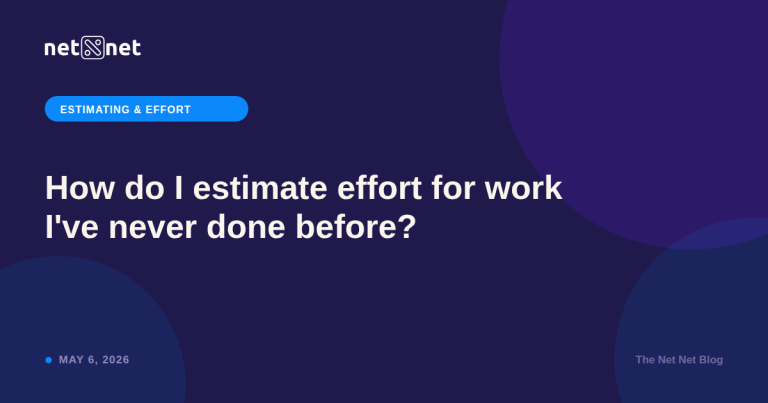 net net

ESTIMATING & EFFORT

How do I estimate effort for work I've never done before?

MAY 6, 2026

The Net Net Blog